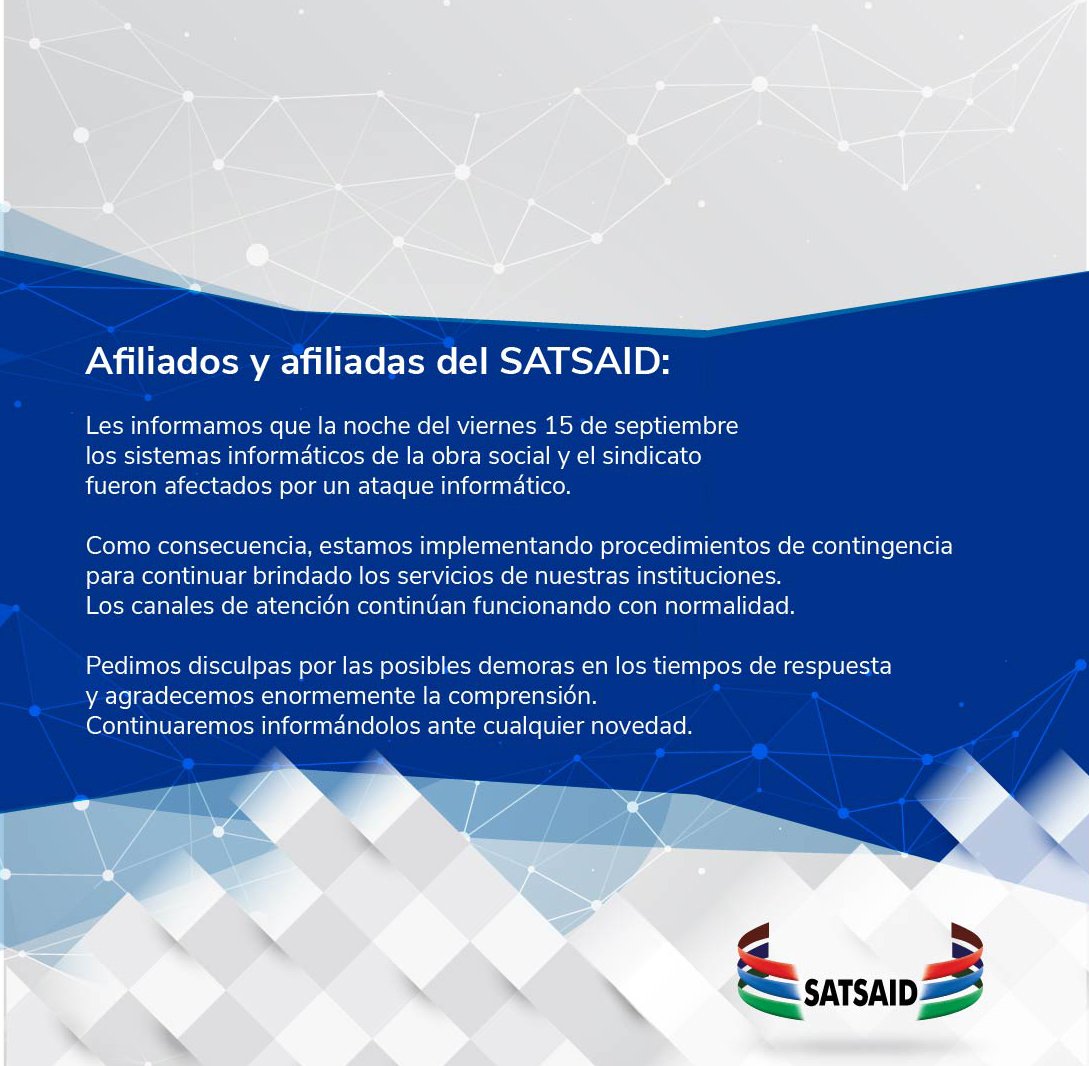 Afiliados y afiliadas del SATSAID:

Les informamos que la noche del viernes 15 de septiembre los sistemas informáticos de la obra social y el sindicato fueron afectados por un ataque informático.

Como consecuencia, estamos implementando procedimientos de contingencia para continuar brindado los servicios de nuestras instituciones. Los canales de atención continúan funcionando con normalidad.

Pedimos disculpas por las posibles demoras en los tiempos de respuesta y agradecemos enormemente la comprensión. Continuaremos informándolos ante cualquier novedad.

SATSAID